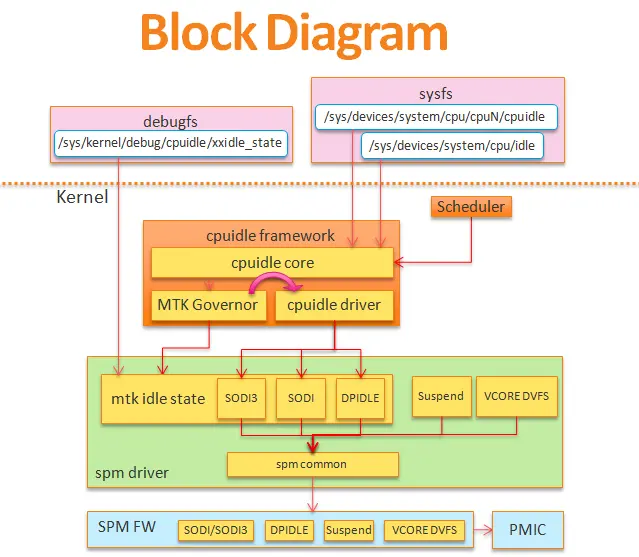 Block Diagram

debugfs
/sys/kernel/debug/cpuidle/xxidle_state

sysfs
/sys/devices/system/cpu/cpuN/cpuidle
/sys/devices/system/cpu/idle

Kernel

Scheduler

cpuidle framework
cpuidle core
MTK Governor
cpuidle driver

mtk idle state
SODI3
SODI
DPIDLE
Suspend
VCORE DVFS
spm common
spm driver

SPM FW
SODI/SODI3
DPIDLE
Suspend
VCORE DVFS
PMIC